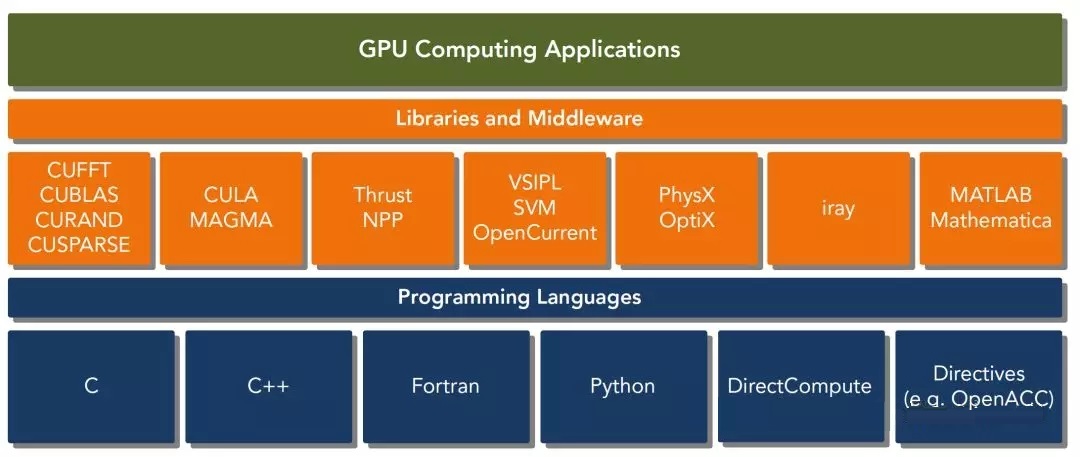 GPU Computing Applications

Libraries and Middleware

CUFFT
CUBLAS
CURAND
CUSPARSE

CULA
MAGMA

Thrust
NPP

VSIPL
SVM
OpenCurrent

PhysX
OptiX

iray

MATLAB
Mathematica

Programming Languages

C

C++

Fortran

Python

DirectCompute

Directives
(e.g. OpenACC)